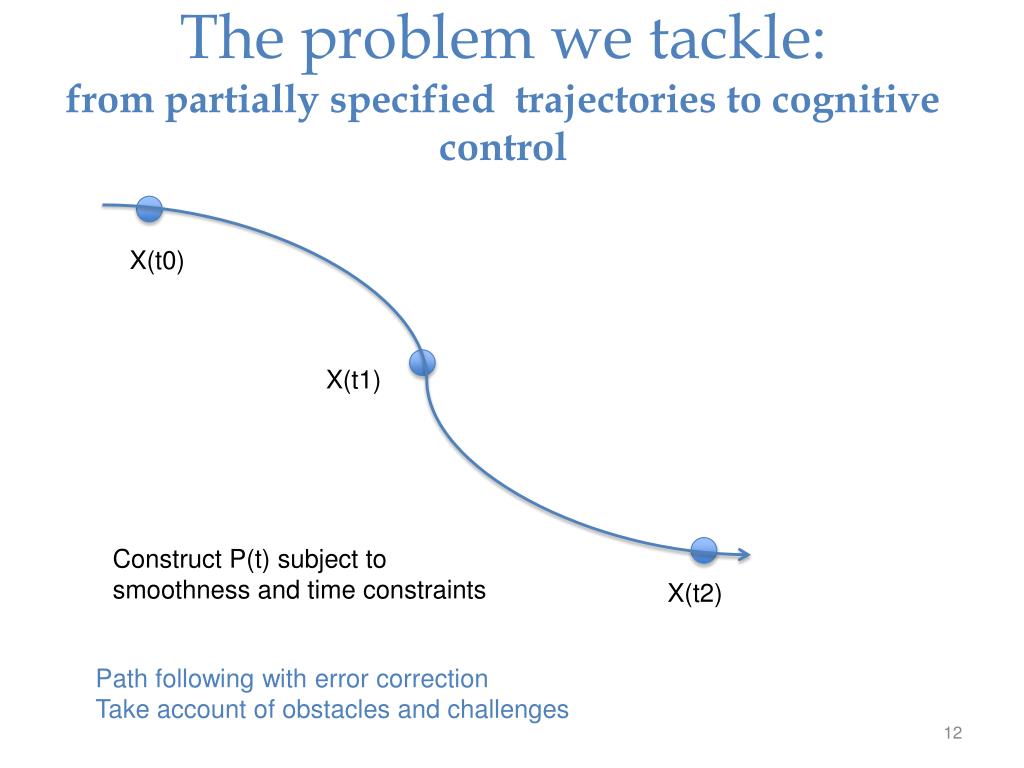 The problem we tackle:
from partially specified trajectories to cognitive control

X(t0)

X(t1)

Construct P(t) subject to smoothness and time constraints

X(t2)

Path following with error correction
Take account of obstacles and challenges

12